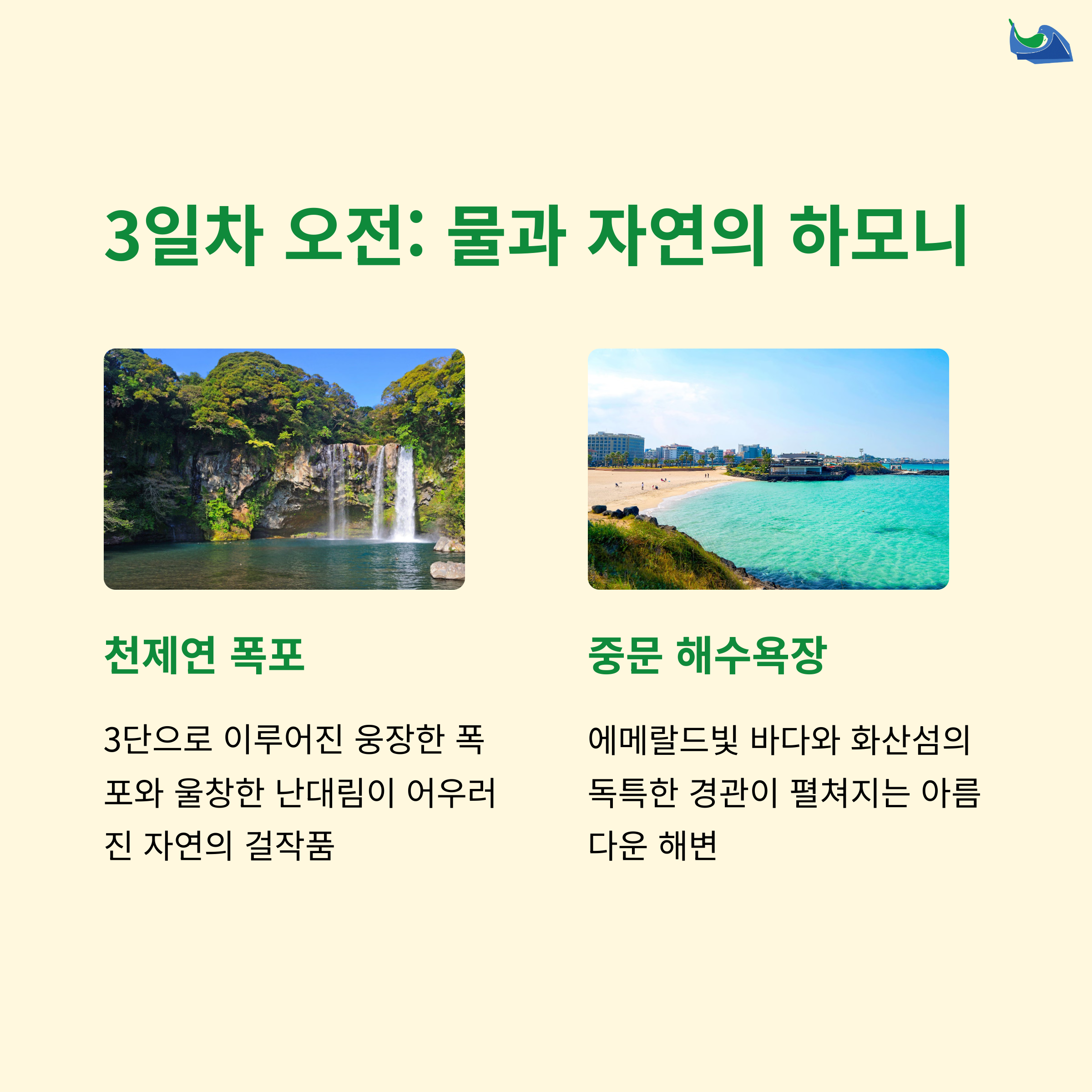 3일차 오전: 물과 자연의 하모니

천제연 폭포

3단으로 이루어진 웅장한 폭포와 울창한 난대림이 어우러진 자연의 걸작품

중문 해수욕장

에메랄드빛 바다와 화산섬의 독특한 경관이 펼쳐지는 아름다운 해변